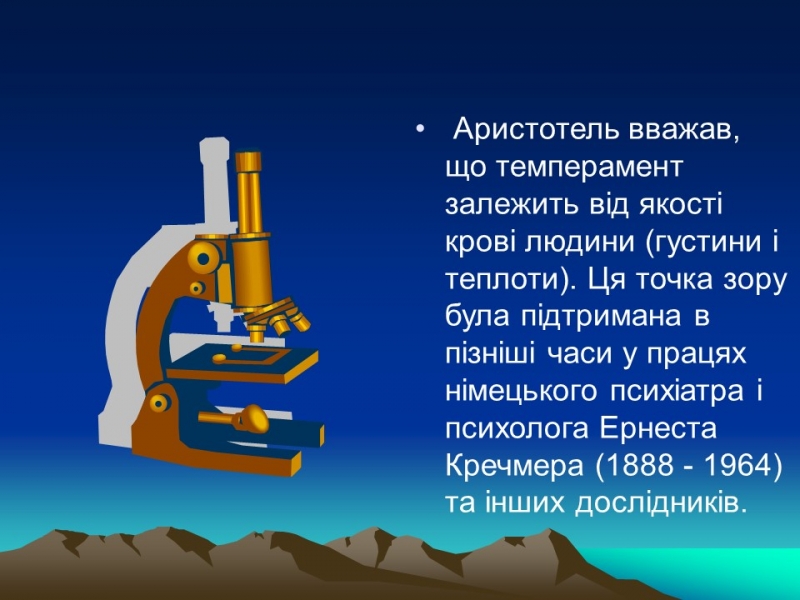 • Аристотель вважав, що темперамент залежить від якості крові людини (густини і теплоти). Ця точка зору була підтримана в пізніші часи у працях німецького психіатра і психолога Ернеста Кречмера (1888 - 1964) та інших дослідників.